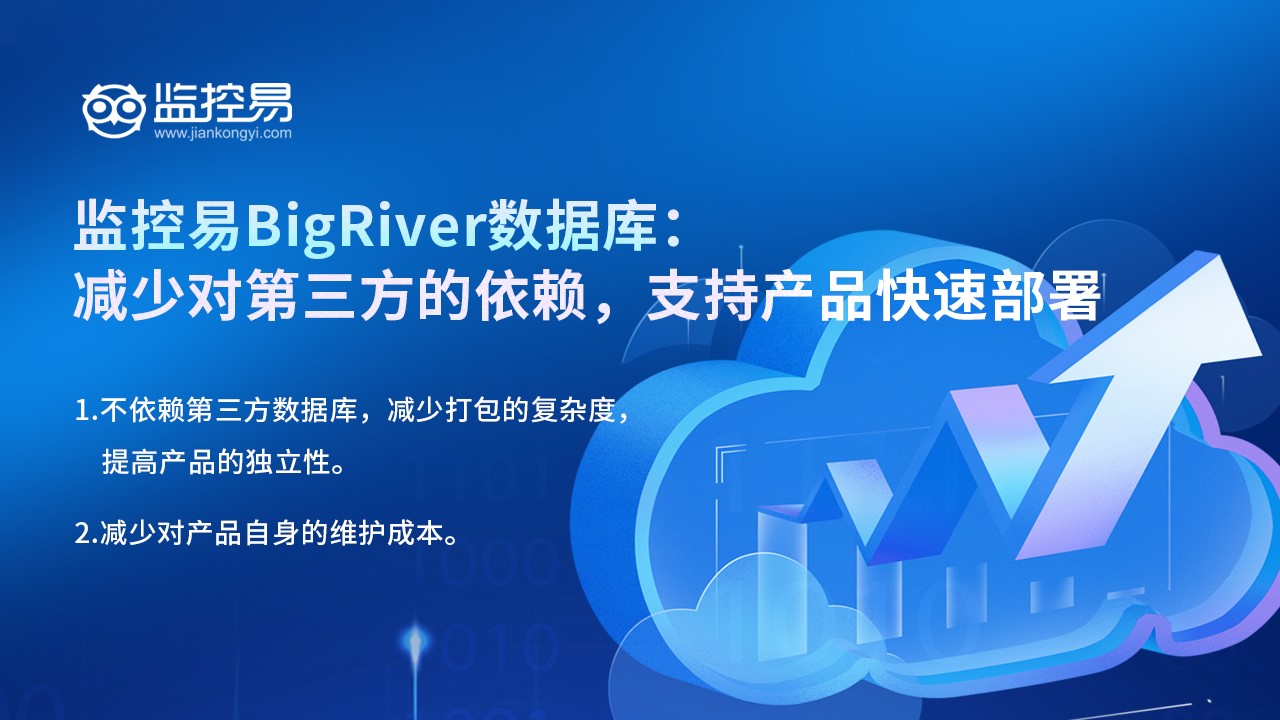 监控易
www.jiankongyi.com

监控易BigRiver数据库：
减少对第三方的依赖，支持产品快速部署

1.不依赖第三方数据库，减少打包的复杂度，提高产品的独立性。

2.减少对产品自身的维护成本。